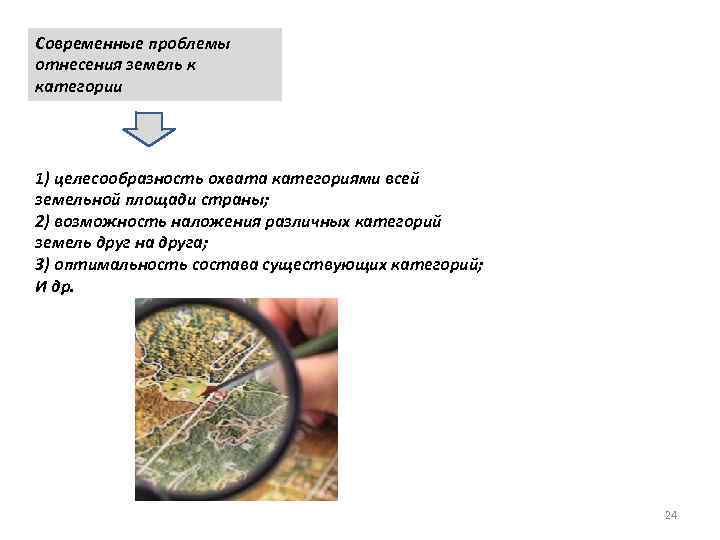 Современные проблемы отнесения земель к категории

1) целесообразность охвата категориями всей земельной площади страны;
2) возможность наложения различных категорий земель друг на друга;
3) оптимальность состава существующих категорий;
И др.

24